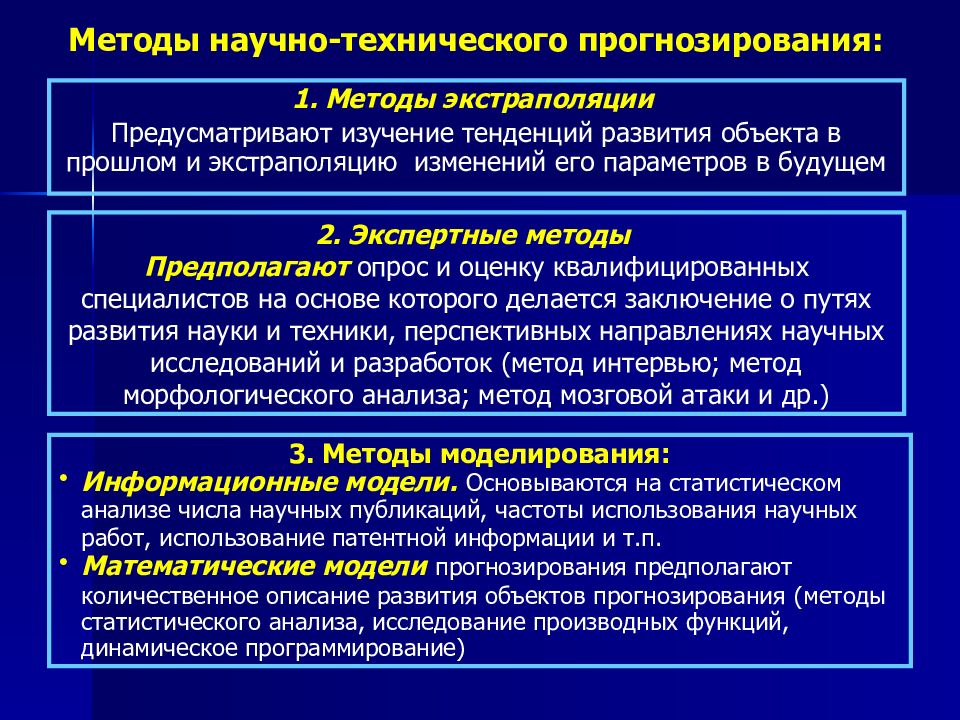 Методы научно-технического прогнозирования:

1. Методы экстраполяции
Предусматривают изучение тенденций развития объекта в прошлом и экстраполяцию изменений его параметров в будущем

2. Экспертные методы
Предполагают опрос и оценку квалифицированных специалистов на основе которого делается заключение о путях развития науки и техники, перспективных направлениях научных исследований и разработок (метод интервью; метод морфологического анализа; метод мозговой атаки и др.)

3. Методы моделирования:
• Информационные модели. Основываются на статистическом анализе числа научных публикаций, частоты использования научных работ, использование патентной информации и т.п.
• Математические модели прогнозирования предполагают количественное описание развития объектов прогнозирования (методы статистического анализа, исследование производных функций, динамическое программирование)